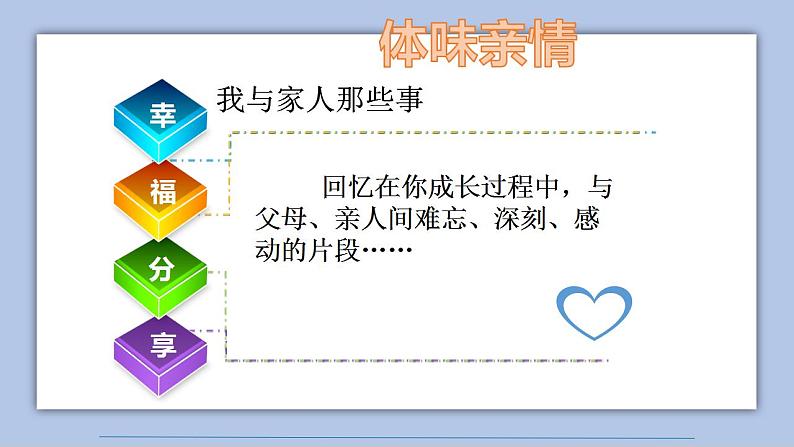 体味亲情

幸
福
分
享

我与家人那些事

回忆在你成长过程中，与父母、亲人间难忘、深刻、感动的片段……